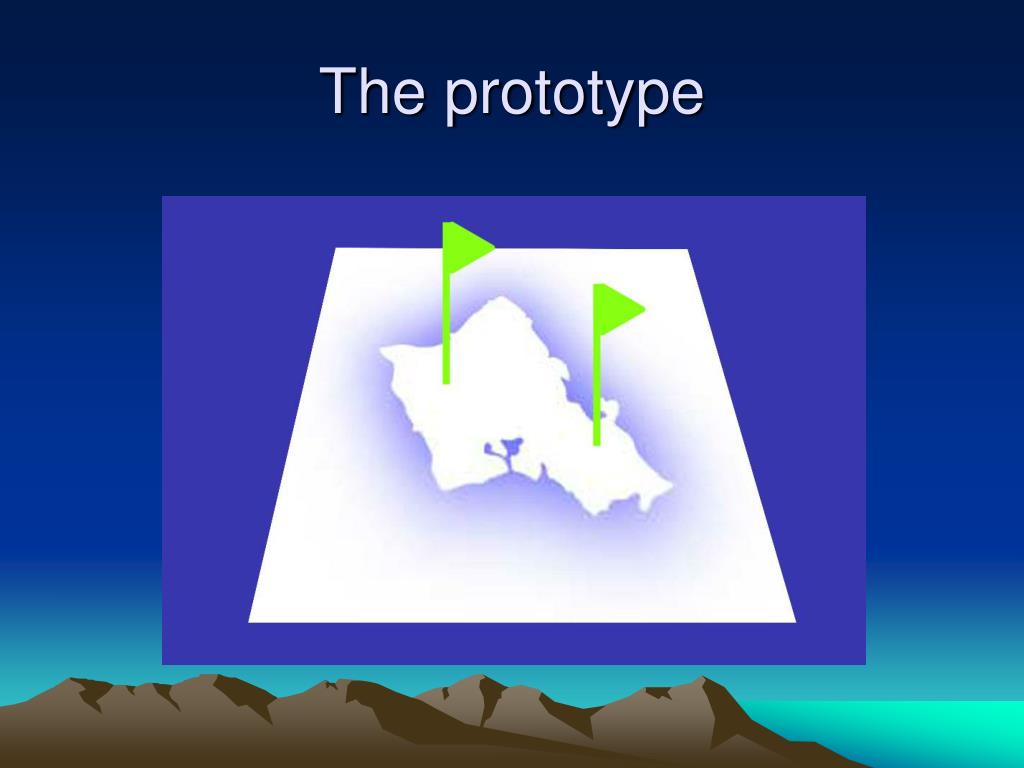 The prototype